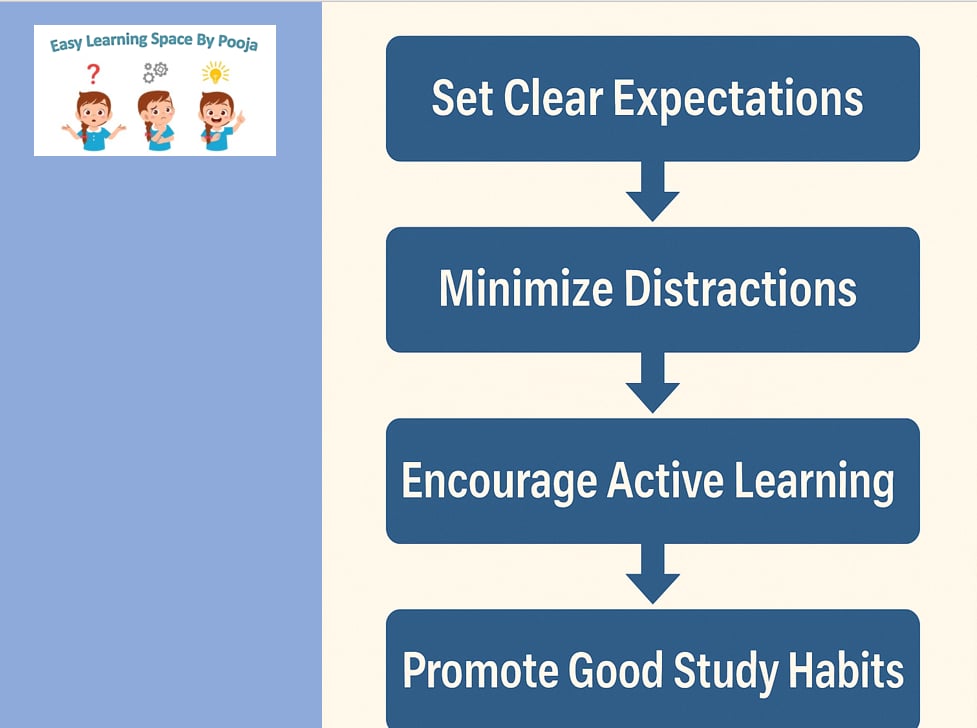 Easy Learning Space By Pooja

?

Set Clear Expectations

Minimize Distractions

Encourage Active Learning

Promote Good Study Habits